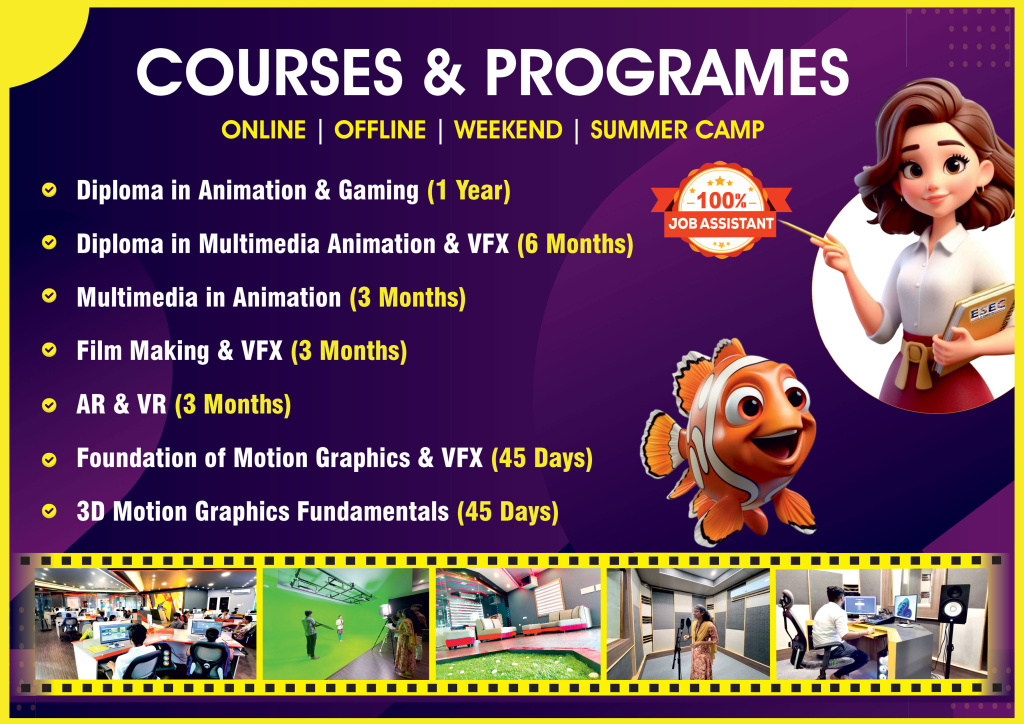 COURSES & PROGRAMES

ONLINE | OFFLINE | WEEKEND | SUMMER CAMP

Diploma in Animation & Gaming (1 Year)

Diploma in Multimedia Animation & VFX (6 Months)

Multimedia in Animation (3 Months)

Film Making & VFX (3 Months)

AR & VR (3 Months)

Foundation of Motion Graphics & VFX (45 Days)

3D Motion Graphics Fundamentals (45 Days)

100%
JOB ASSISTANT

ESEC